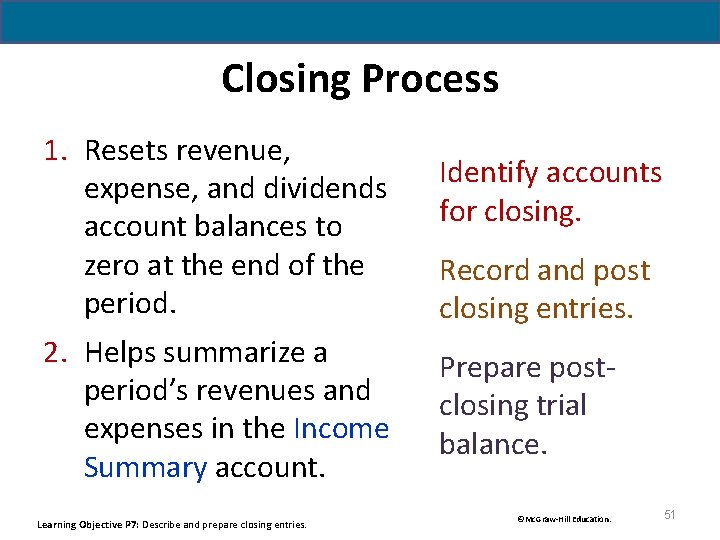 Closing Process

1. Resets revenue, expense, and dividends account balances to zero at the end of the period.

2. Helps summarize a period's revenues and expenses in the Income Summary account.

Identify accounts for closing.

Record and post closing entries.

Prepare post-closing trial balance.

Learning Objective P7: Describe and prepare closing entries.

©McGraw-Hill Education.

51